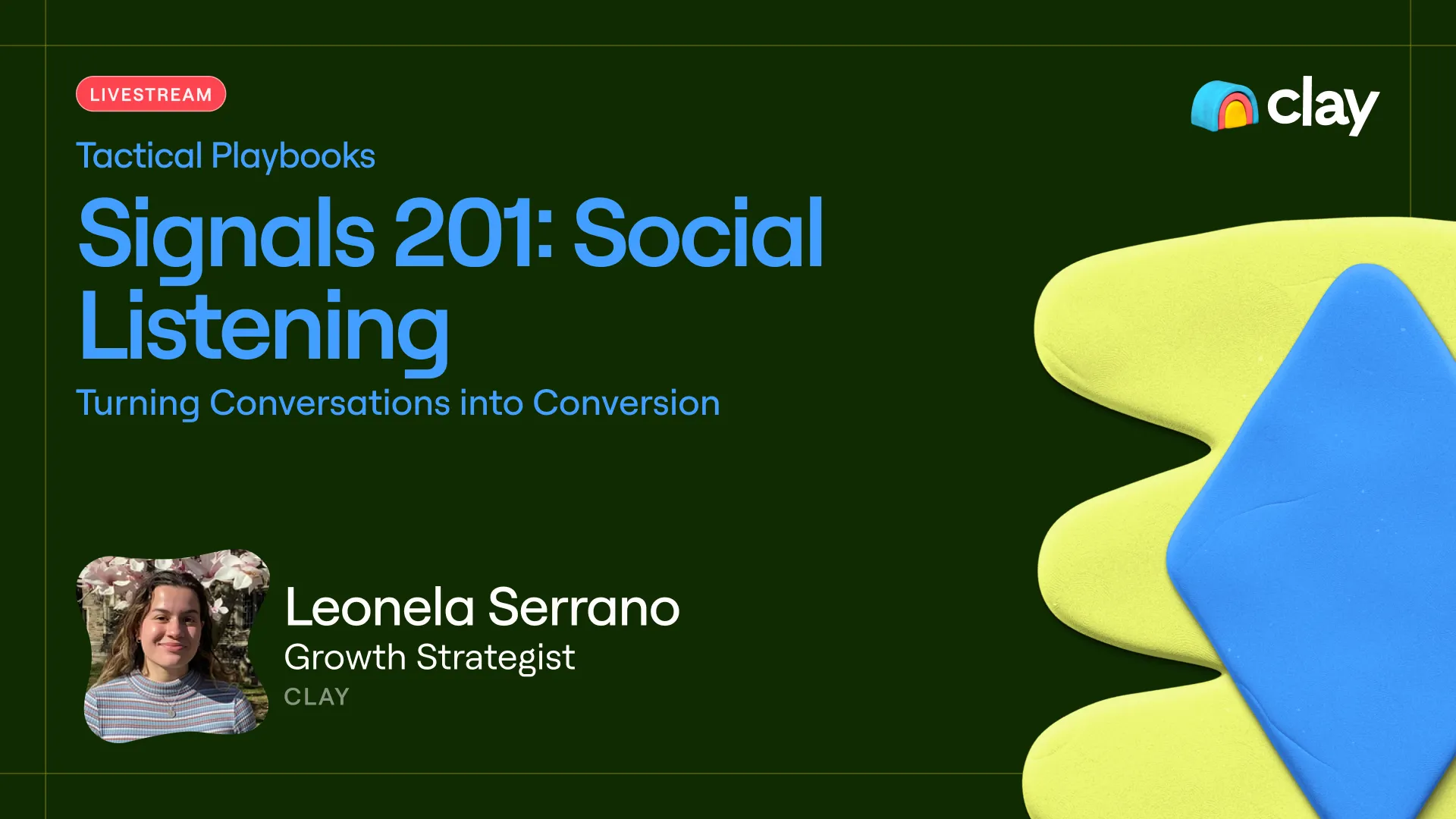 LIVESTREAM

clay

Tactical Playbooks

Signals 201: Social Listening

Turning Conversations into Conversion

Leonela Serrano
Growth Strategist
CLAY